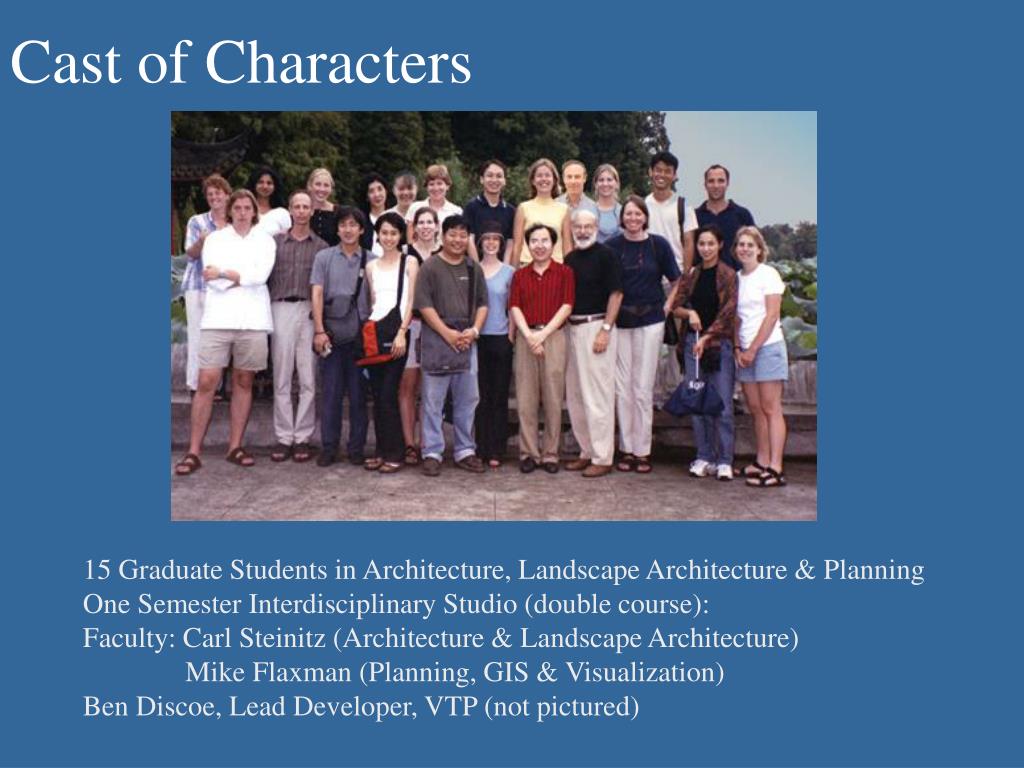 Cast of Characters

15 Graduate Students in Architecture, Landscape Architecture & Planning
One Semester Interdisciplinary Studio (double course):
Faculty: Carl Steinitz (Architecture & Landscape Architecture)
Mike Flaxman (Planning, GIS & Visualization)
Ben Discoe, Lead Developer, VTP (not pictured)